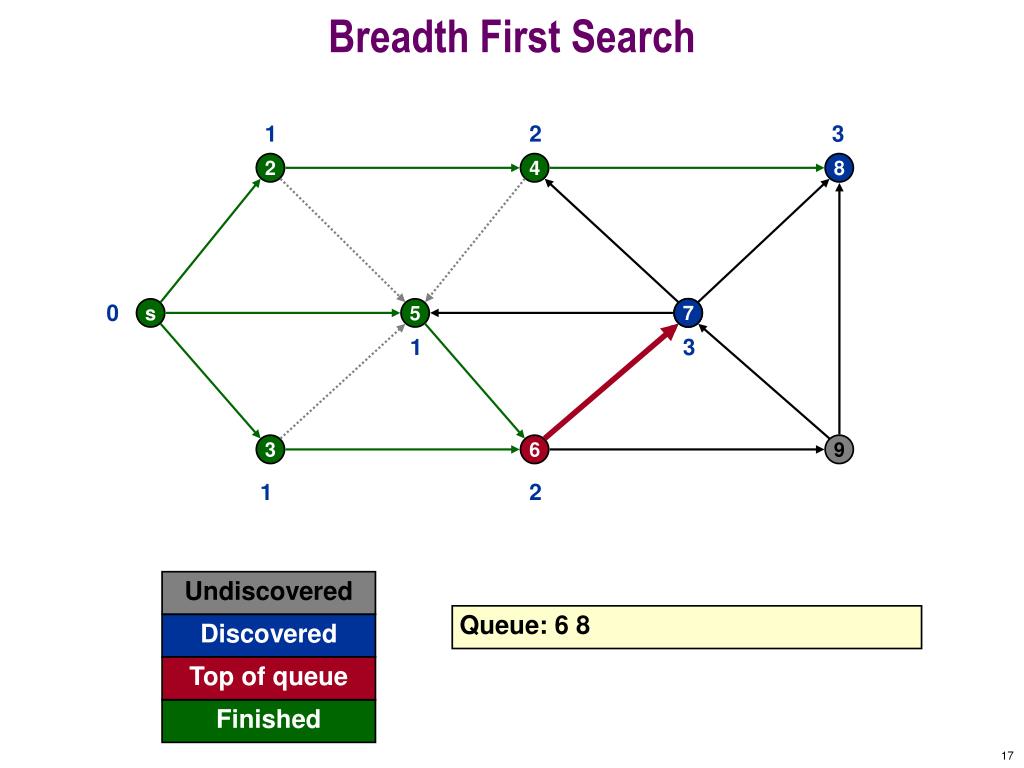 Breadth First Search

1 2 3

2 4 8

0 s 5 7

1 3

3 6 9

1 2

Undiscovered
Discovered
Top of queue
Finished

Queue: 6 8

17